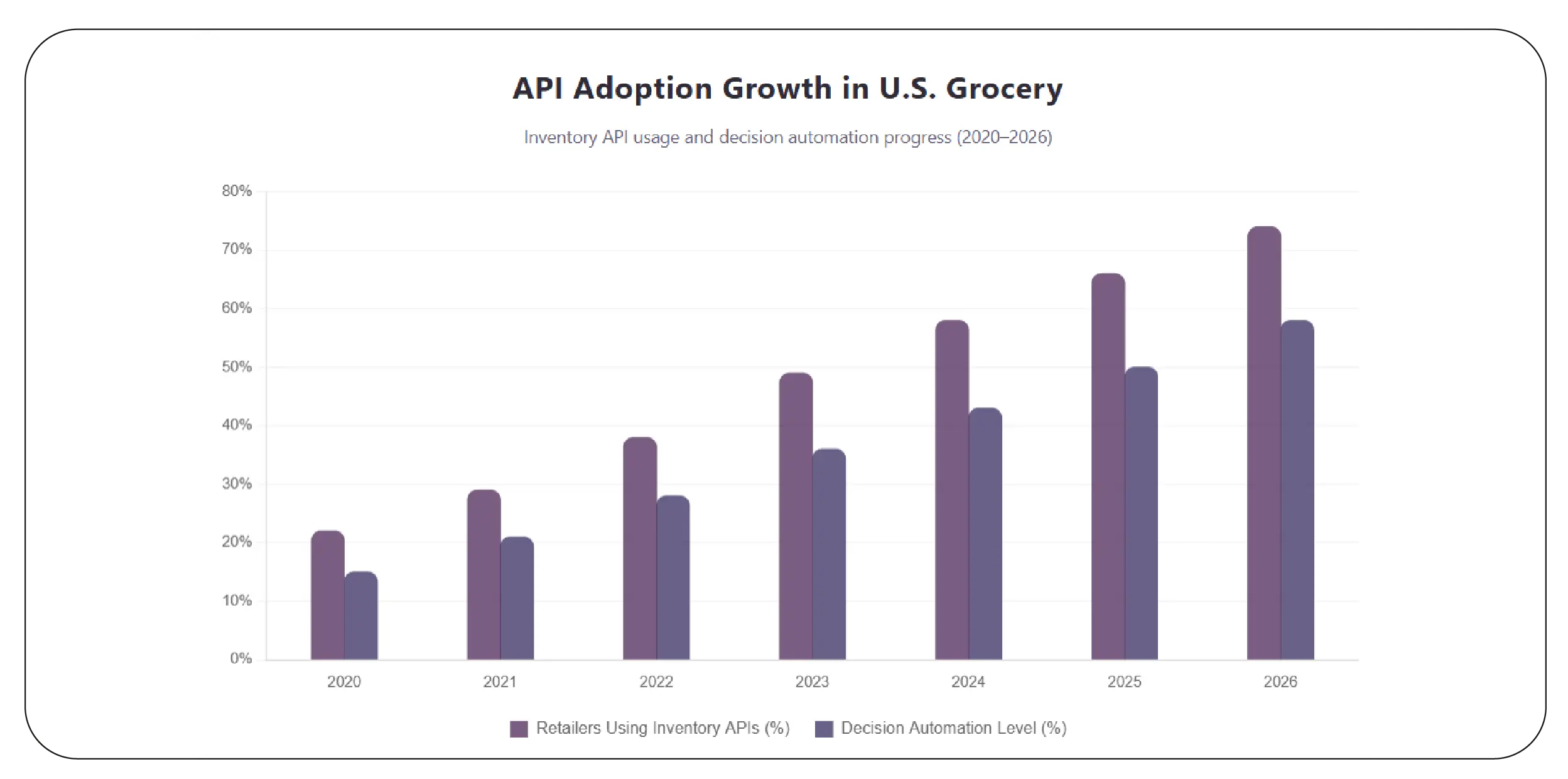 API Adoption Growth in U.S. Grocery

Inventory API usage and decision automation progress (2020–2026)

80%
70%
60%
50%
40%
30%
20%
10%
0%

2020 2021 2022 2023 2024 2025 2026

Retailers Using Inventory APIs (%) Decision Automation Level (%)